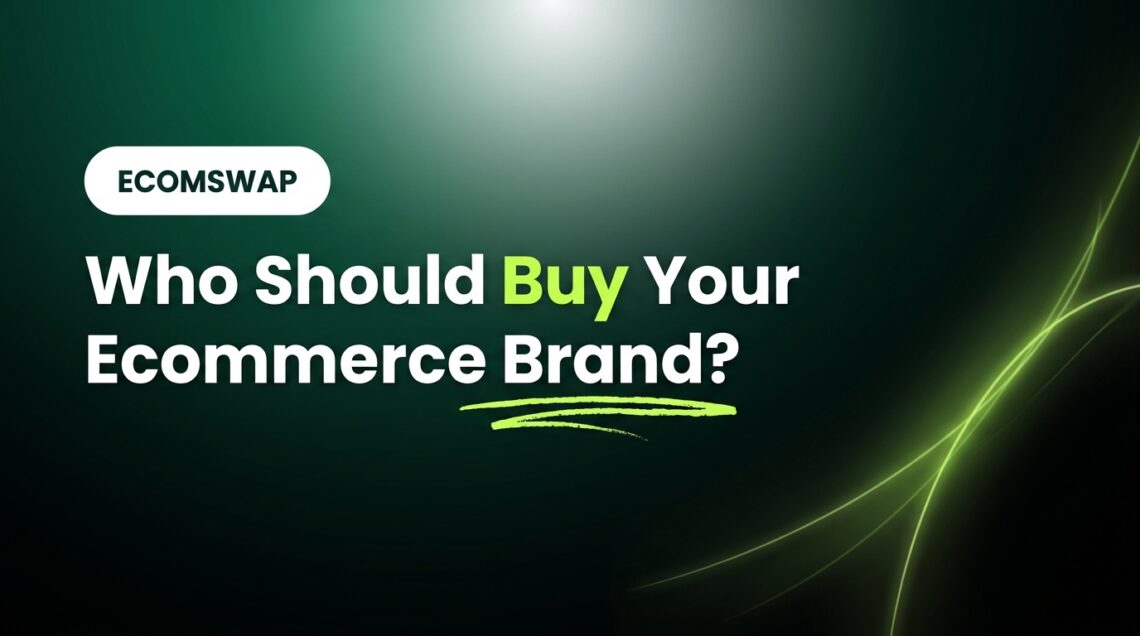 ECOMSWAP

Who Should Buy Your Ecommerce Brand?